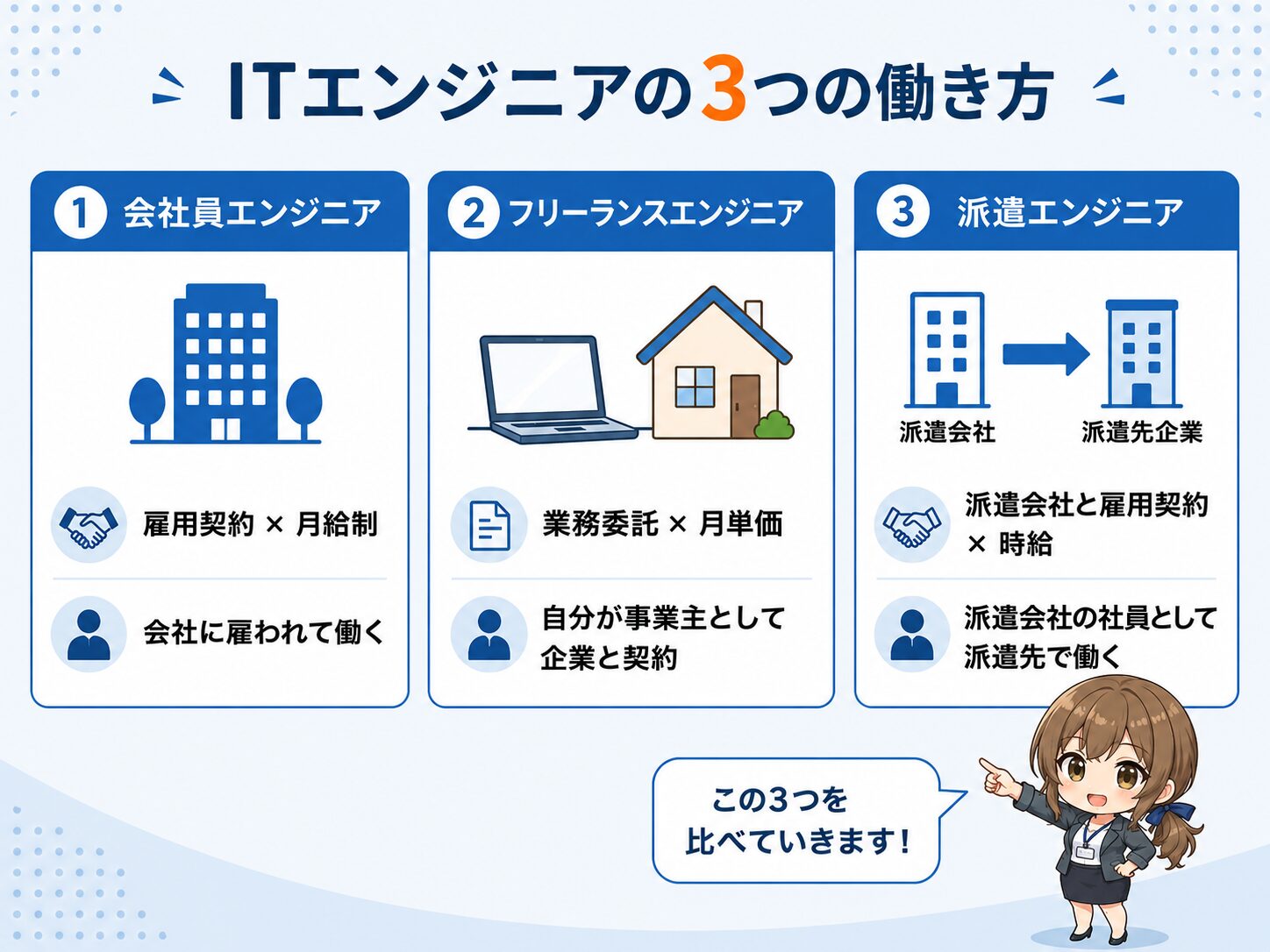 ITエンジニアの3つの働き方

1 会社員エンジニア

雇用契約 × 月給制

会社に雇われて働く

2 フリーランスエンジニア

業務委託 × 月単価

自分が事業主として企業と契約

3 派遣エンジニア

派遣会社

派遣先企業

派遣会社と雇用契約 × 時給

派遣会社の社員として派遣先で働く

この3つを比べていきます！